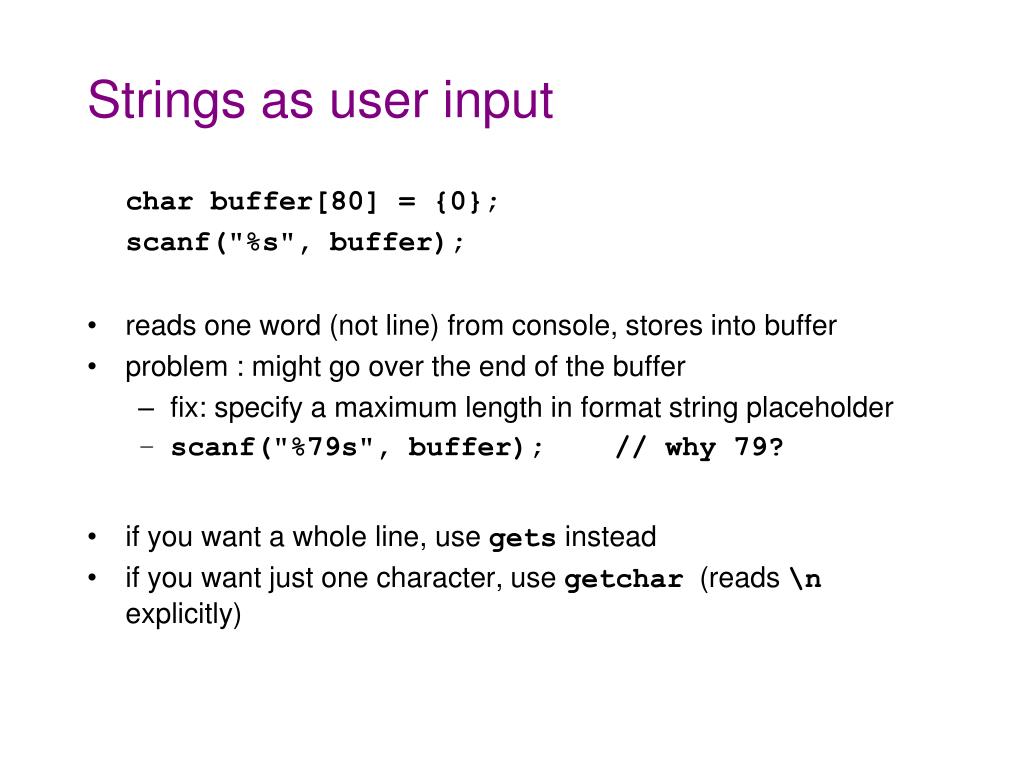 Strings as user input

char buffer[80] = {0};
scanf("%s", buffer);

• reads one word (not line) from console, stores into buffer
• problem : might go over the end of the buffer
– fix: specify a maximum length in format string placeholder
– scanf("%79s", buffer);    // why 79?

• if you want a whole line, use gets instead
• if you want just one character, use getchar (reads \n explicitly)